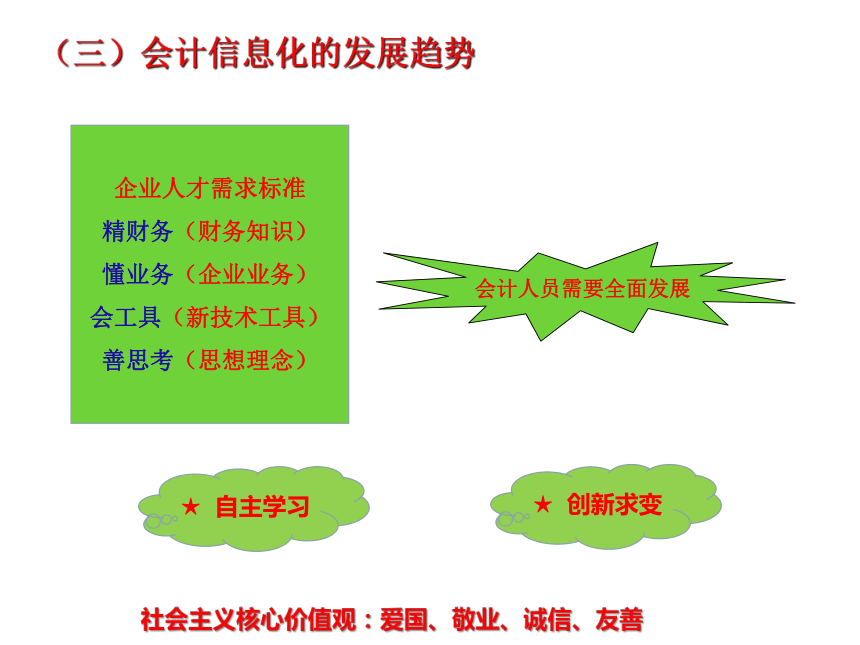 （三）会计信息化的发展趋势

企业人才需求标准
精财务（财务知识）
懂业务（企业业务）
会工具（新技术工具）
善思考（思想理念）

会计人员需要全面发展

★ 自主学习

★ 创新求变

社会主义核心价值观：爱国、敬业、诚信、友善